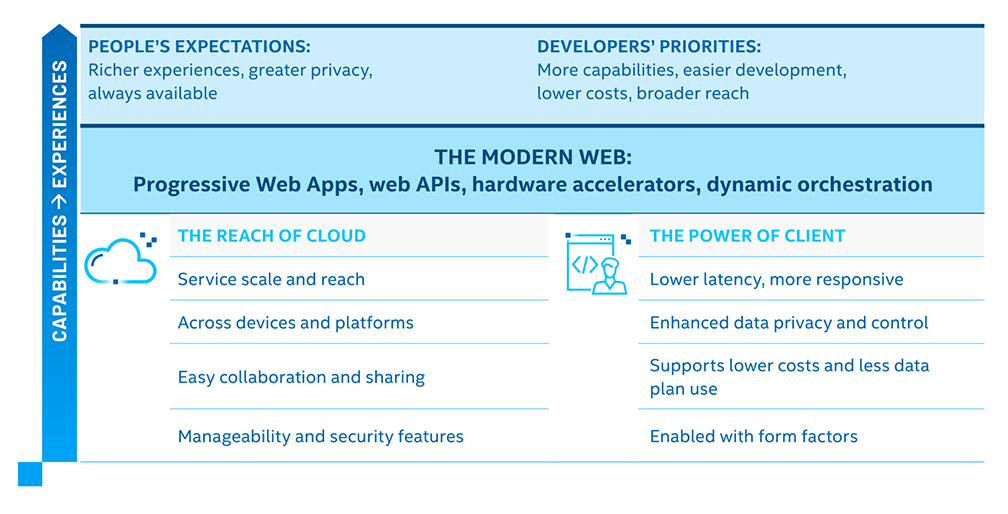 CAPABILITIES → EXPERIENCES

PEOPLE'S EXPECTATIONS:
Richer experiences, greater privacy, always available

DEVELOPERS' PRIORITIES:
More capabilities, easier development, lower costs, broader reach

THE MODERN WEB:
Progressive Web Apps, web APIs, hardware accelerators, dynamic orchestration

THE REACH OF CLOUD
Service scale and reach
Across devices and platforms
Easy collaboration and sharing
Manageability and security features

</>

THE POWER OF CLIENT
Lower latency, more responsive
Enhanced data privacy and control
Supports lower costs and less data plan use
Enabled with form factors